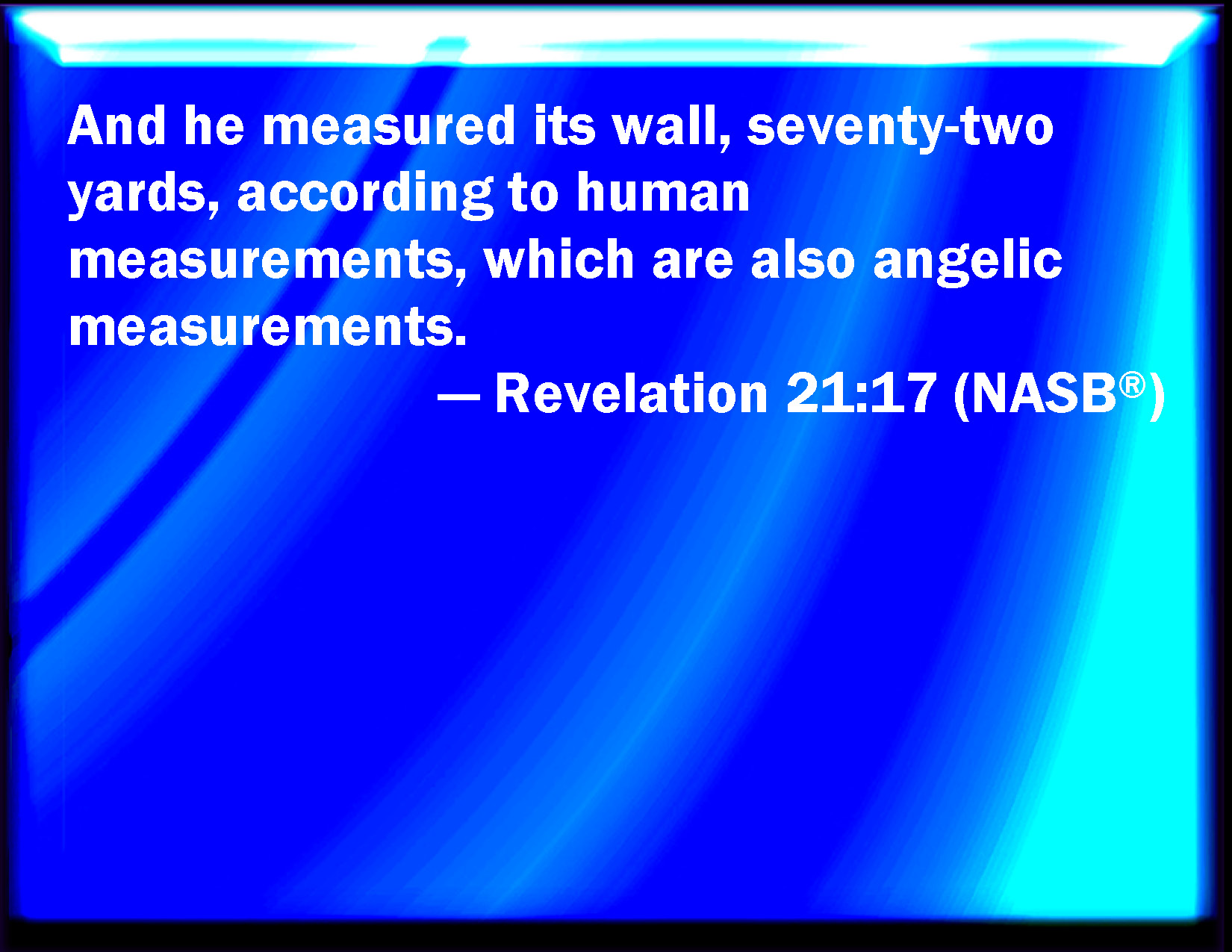 And he measured its wall, seventy-two yards, according to human measurements, which are also angelic measurements.

— Revelation 21:17 (NASB®)